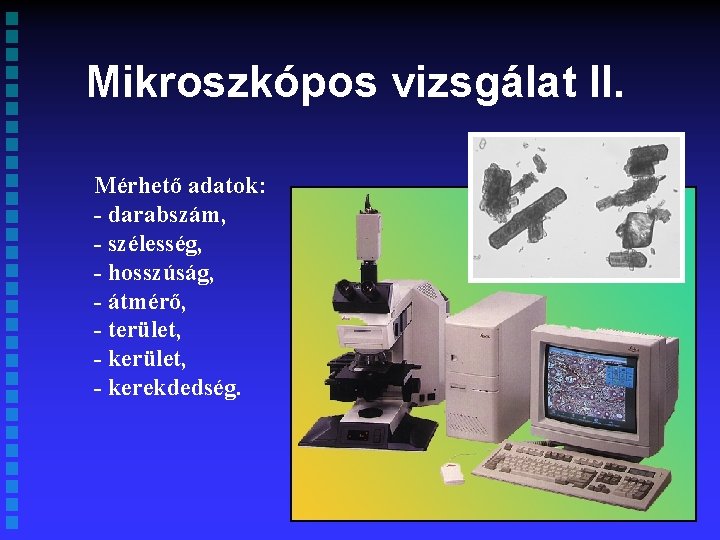 Mikroszkópos vizsgálat II.

Mérhető adatok:
- darabszám,
- szélesség,
- hosszúság,
- átmérő,
- terület,
- kerület,
- kerekdedség.